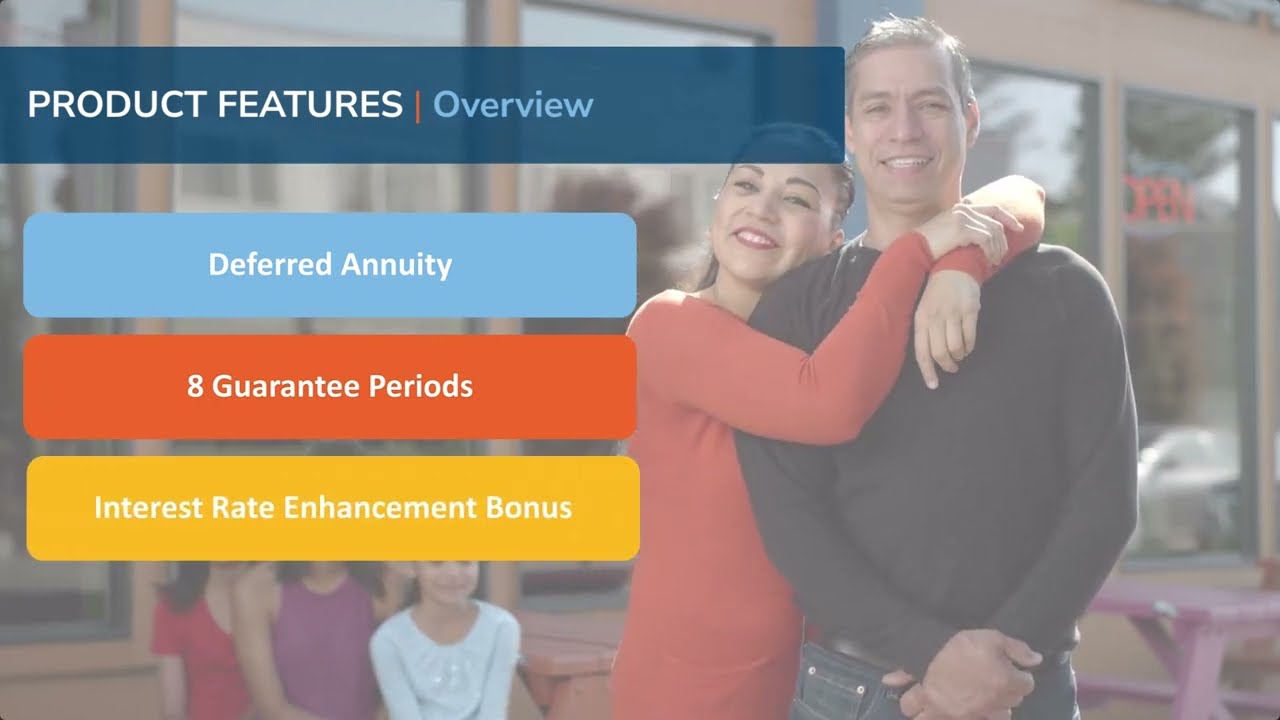 PRODUCT FEATURES | Overview

Deferred Annuity

8 Guarantee Periods

Interest Rate Enhancement Bonus